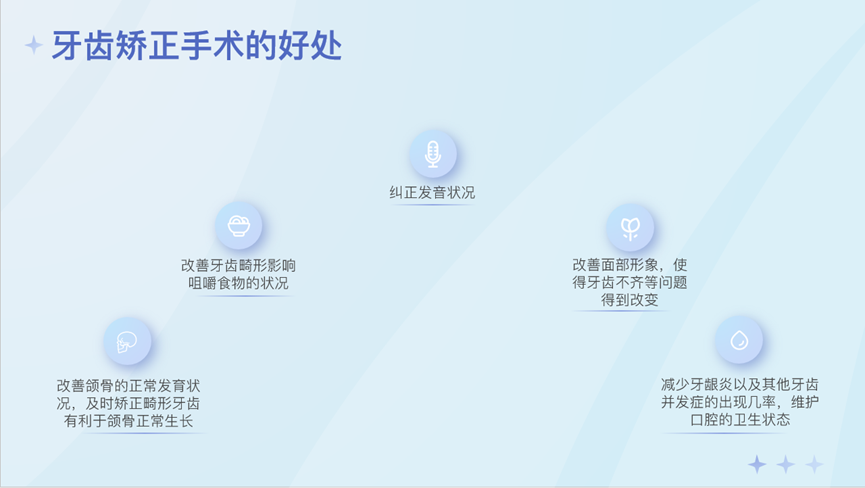 牙齿矫正手术的好处

纠正发音状况

改善牙齿畸形影响咀嚼食物的状况

改善面部形象，使得牙齿不齐等问题得到改变

改善颌骨的正常发育状况，及时矫正畸形牙齿有利于颌骨正常生长

减少牙龈炎以及其他牙齿并发症的出现几率，维护口腔的卫生状态